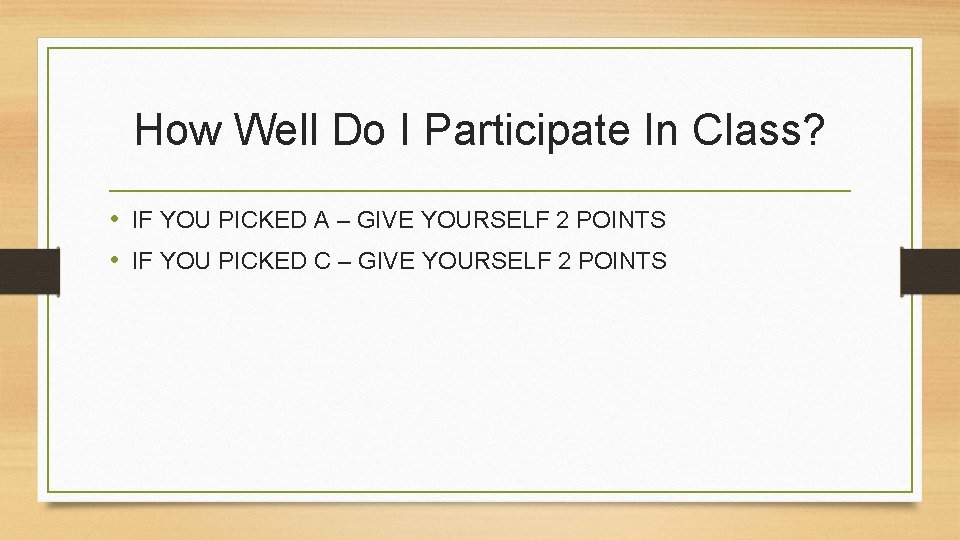 How Well Do I Participate In Class?

• IF YOU PICKED A – GIVE YOURSELF 2 POINTS
• IF YOU PICKED C – GIVE YOURSELF 2 POINTS